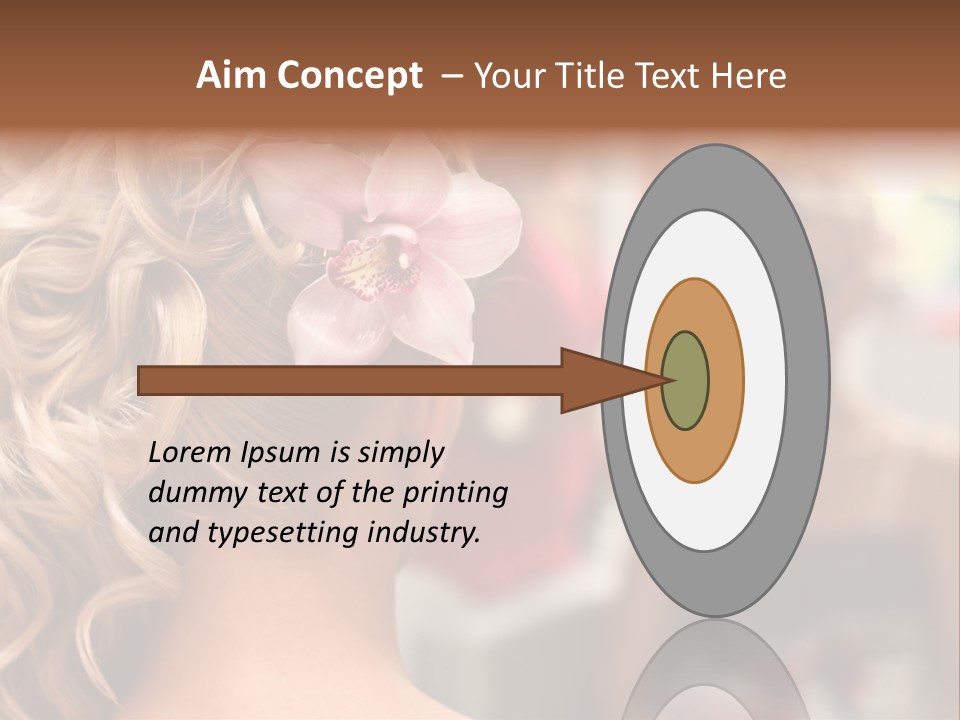 Aim Concept – Your Title Text Here

Lorem Ipsum is simply dummy text of the printing and typesetting industry.